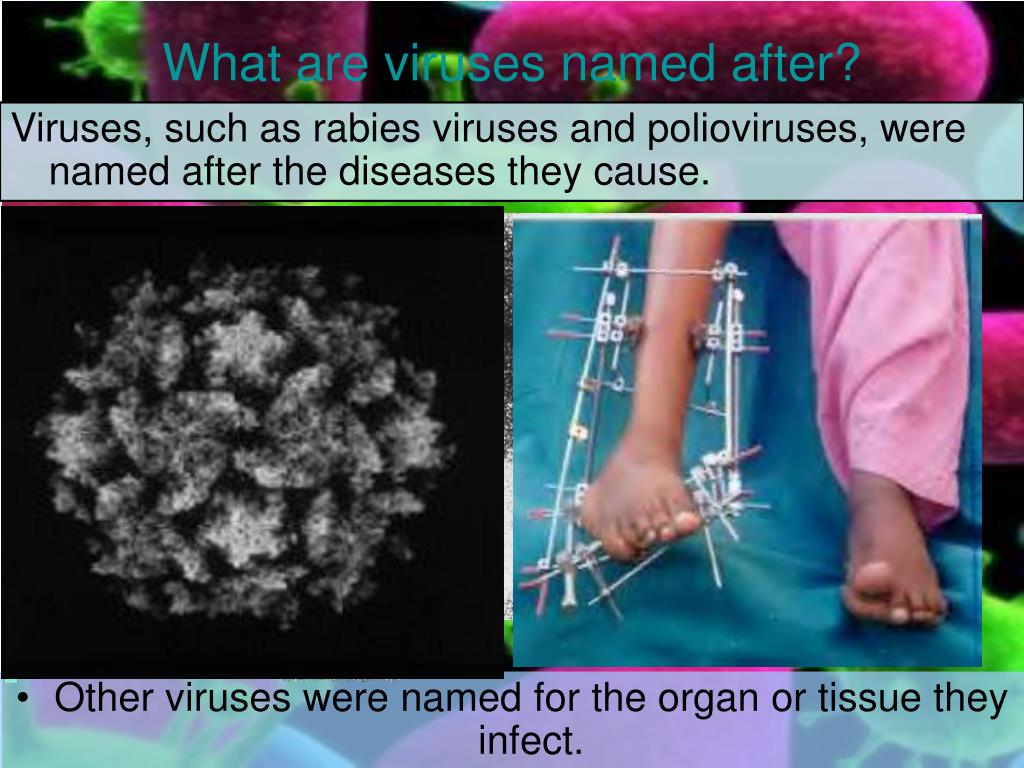 What are viruses named after?

Viruses, such as rabies viruses and polioviruses, were named after the diseases they cause.

• Other viruses were named for the organ or tissue they infect.